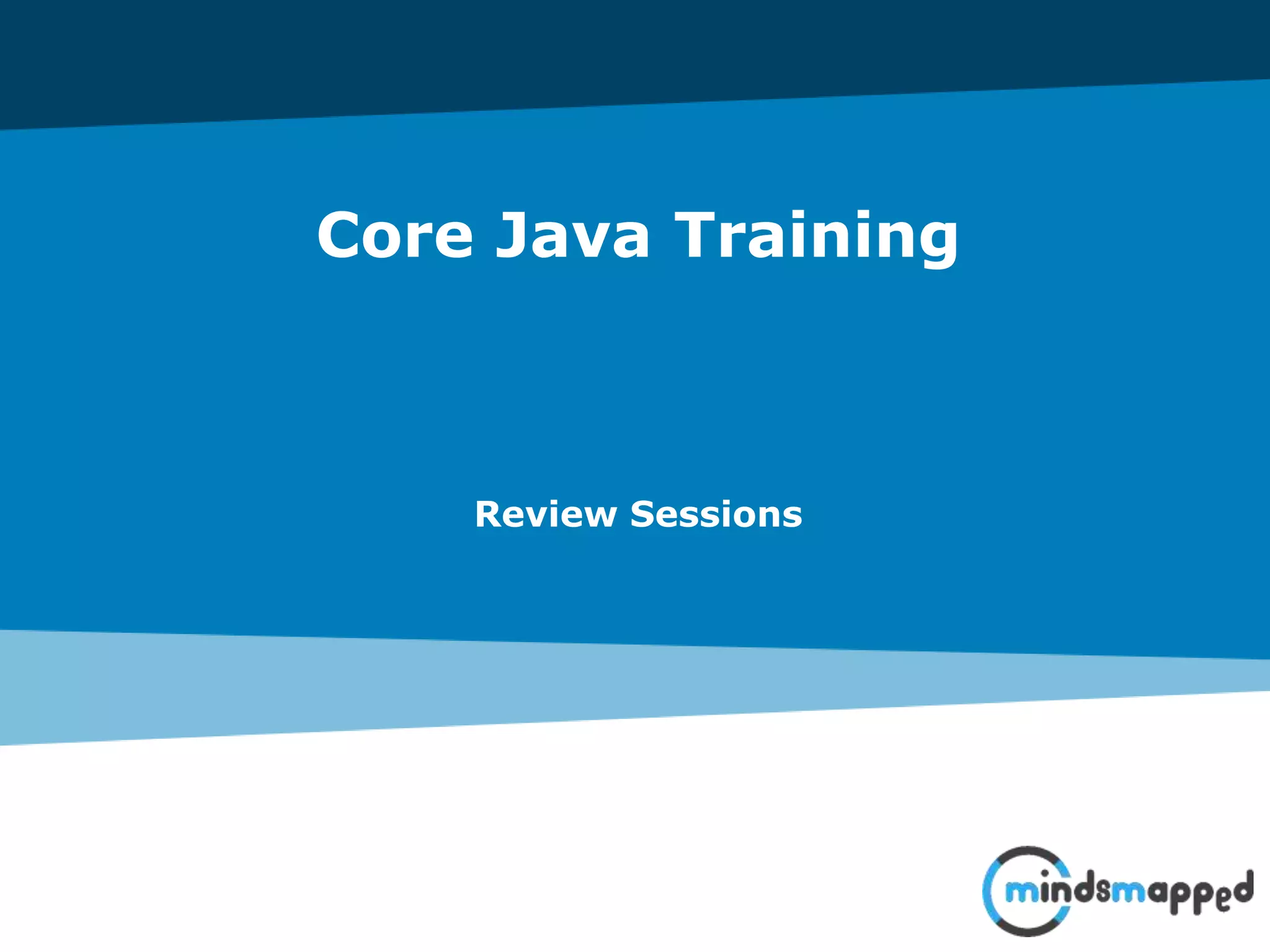 Core Java Training

Review Sessions

mindsmapped